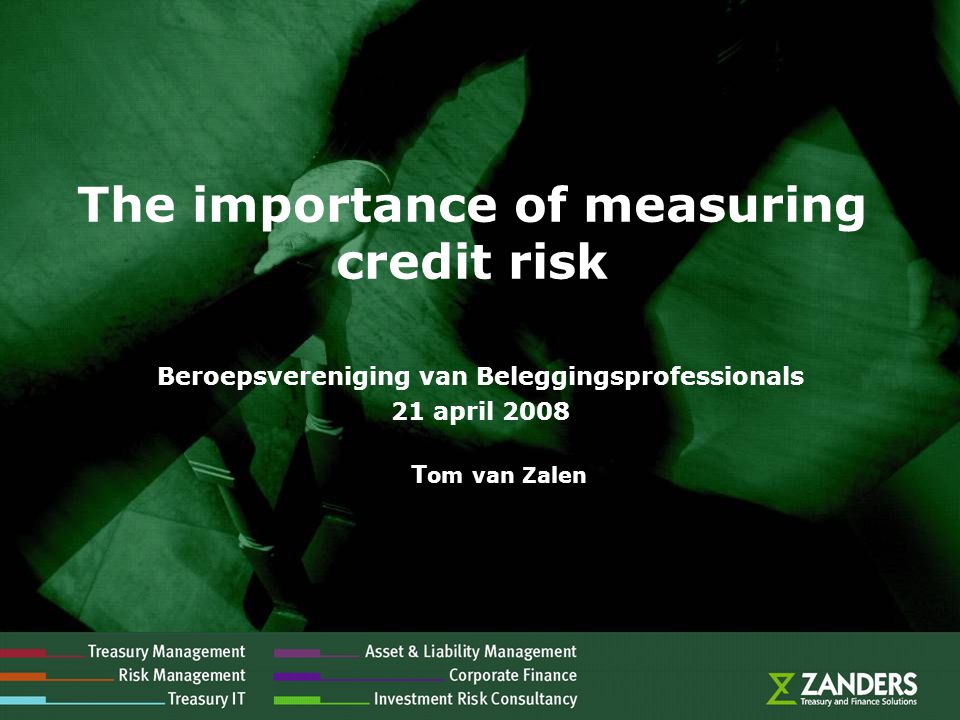 The importance of measuring credit risk

Beroepsvereniging van Beleggingsprofessionals
21 april 2008

Tom van Zalen

Treasury Management
Risk Management
Treasury IT

Asset & Liability Management
Corporate Finance
Investment Risk Consultancy

ZANDERS
Treasury and Finance Solutions